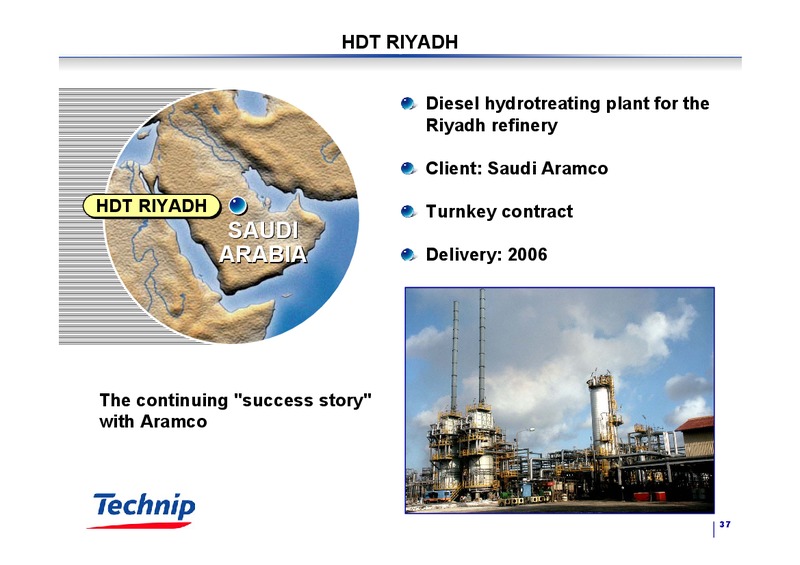 HDT RIYADH

HDT RIYADH

SAUDI ARABIA

Diesel hydrotreating plant for the Riyadh refinery

Client: Saudi Aramco

Turnkey contract

Delivery: 2006

The continuing "success story" with Aramco

Technip

37